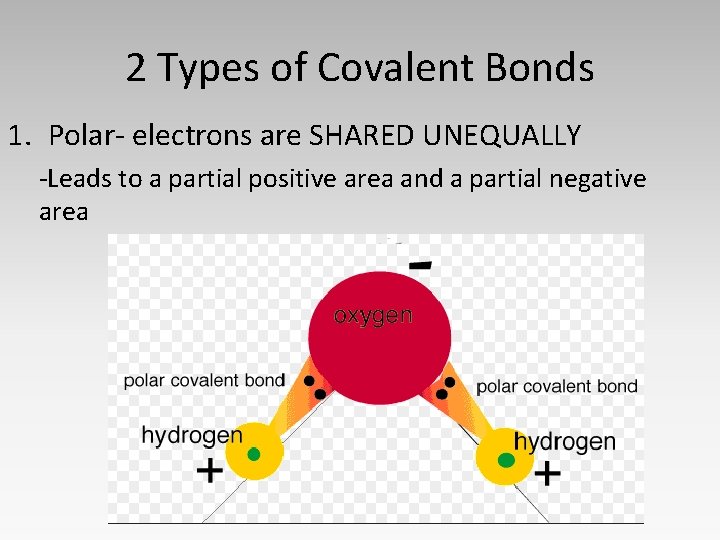 2 Types of Covalent Bonds

1. Polar- electrons are SHARED UNEQUALLY

-Leads to a partial positive area and a partial negative area

-

oxygen

polar covalent bond

polar covalent bond

hydrogen

+

hydrogen

+